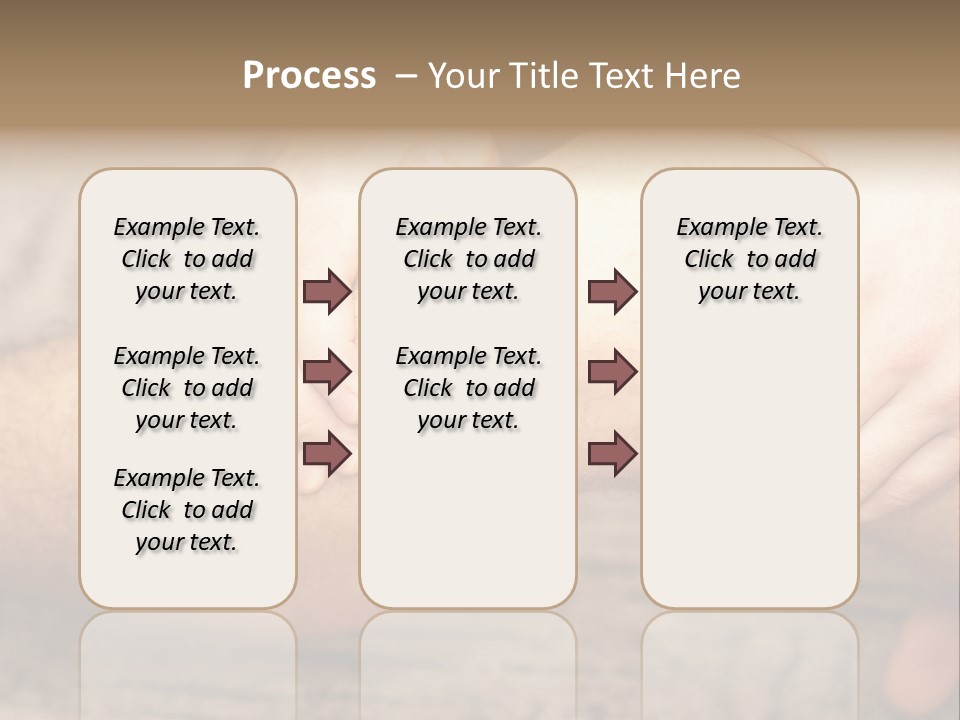 Process – Your Title Text Here

Example Text. Click to add your text.

Example Text. Click to add your text.

Example Text. Click to add your text.

Example Text. Click to add your text.

Example Text. Click to add your text.

Example Text. Click to add your text.